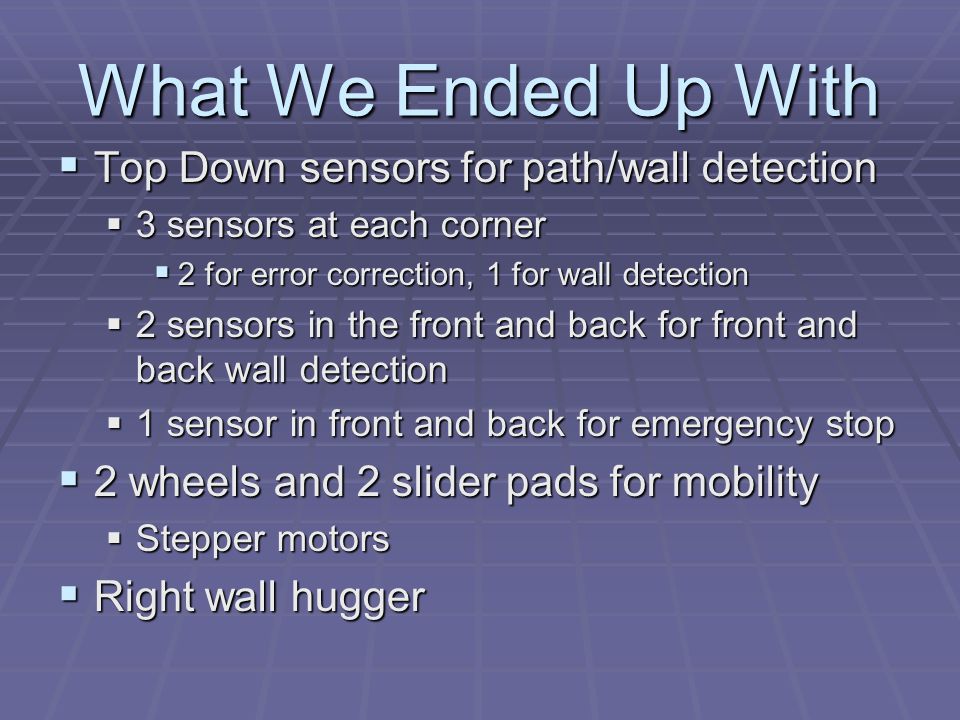 What We Ended Up With

▪ Top Down sensors for path/wall detection
  ▪ 3 sensors at each corner
    ▪ 2 for error correction, 1 for wall detection
  ▪ 2 sensors in the front and back for front and back wall detection
  ▪ 1 sensor in front and back for emergency stop
▪ 2 wheels and 2 slider pads for mobility
  ▪ Stepper motors
▪ Right wall hugger